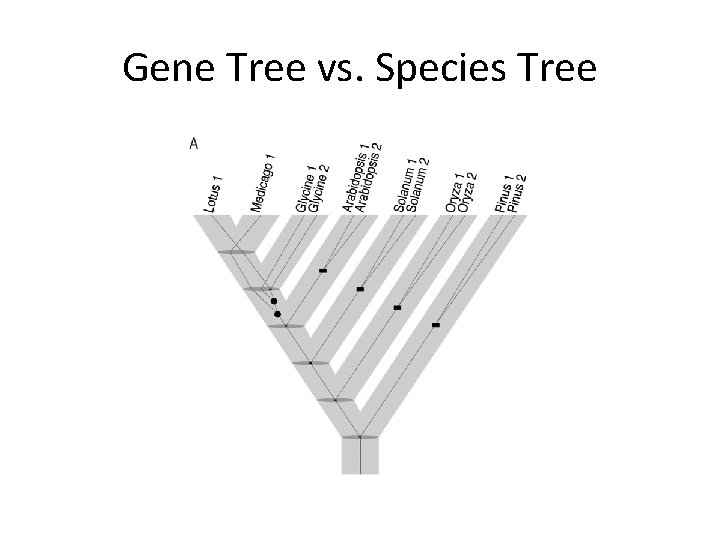 Gene Tree vs. Species Tree

A

Lotus 1
Medicago 1
Glycine 1
Glycine 2
Arabidopsis 1
Arabidopsis 2
Solanum 1
Solanum 2
Oryza 1
Oryza 2
Pinus 1
Pinus 2